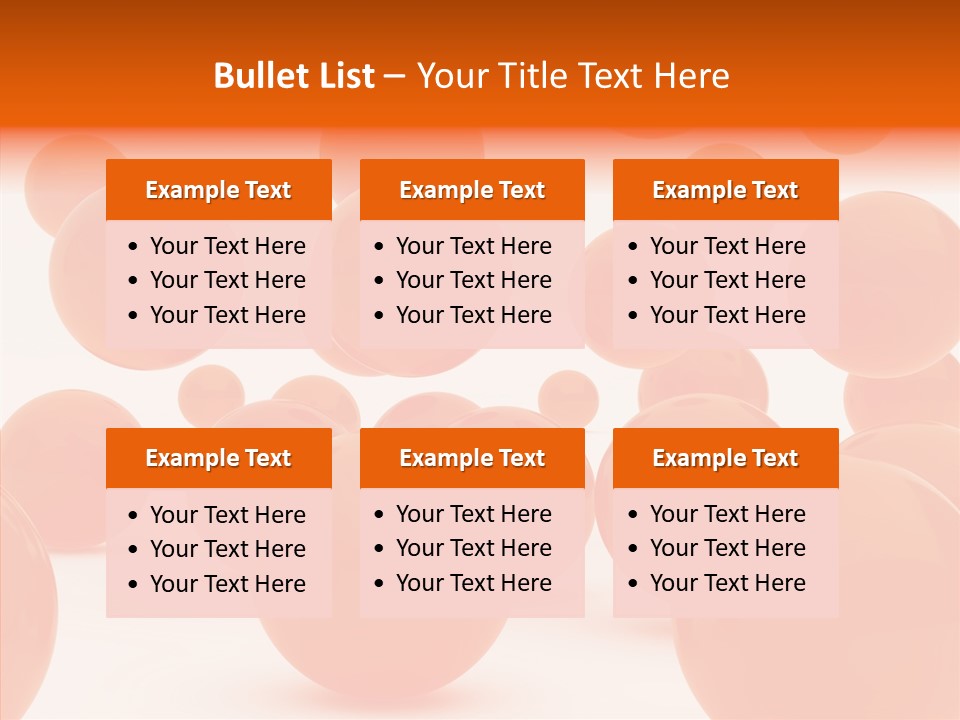 Bullet List – Your Title Text Here

Example Text
• Your Text Here
• Your Text Here
• Your Text Here

Example Text
• Your Text Here
• Your Text Here
• Your Text Here

Example Text
• Your Text Here
• Your Text Here
• Your Text Here

Example Text
• Your Text Here
• Your Text Here
• Your Text Here

Example Text
• Your Text Here
• Your Text Here
• Your Text Here

Example Text
• Your Text Here
• Your Text Here
• Your Text Here